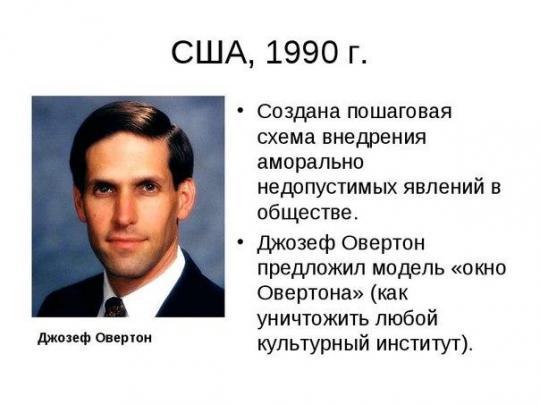 США, 1990 г.

Джозеф Овертон

• Создана пошаговая схема внедрения аморально недопустимых явлений в обществе.

• Джозеф Овертон предложил модель «окно Овертона» (как уничтожить любой культурный институт).